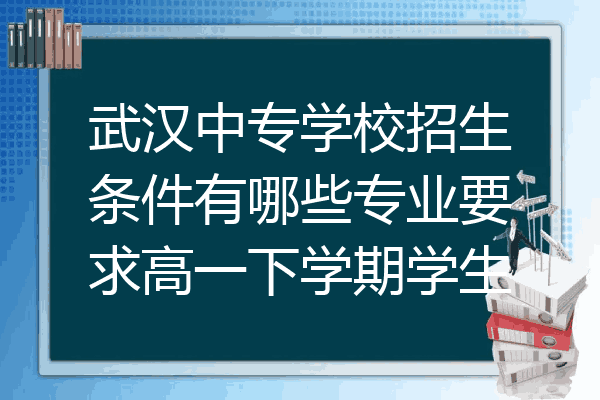 武汉中专学校招生条件有哪些专业要求高一下学期学生